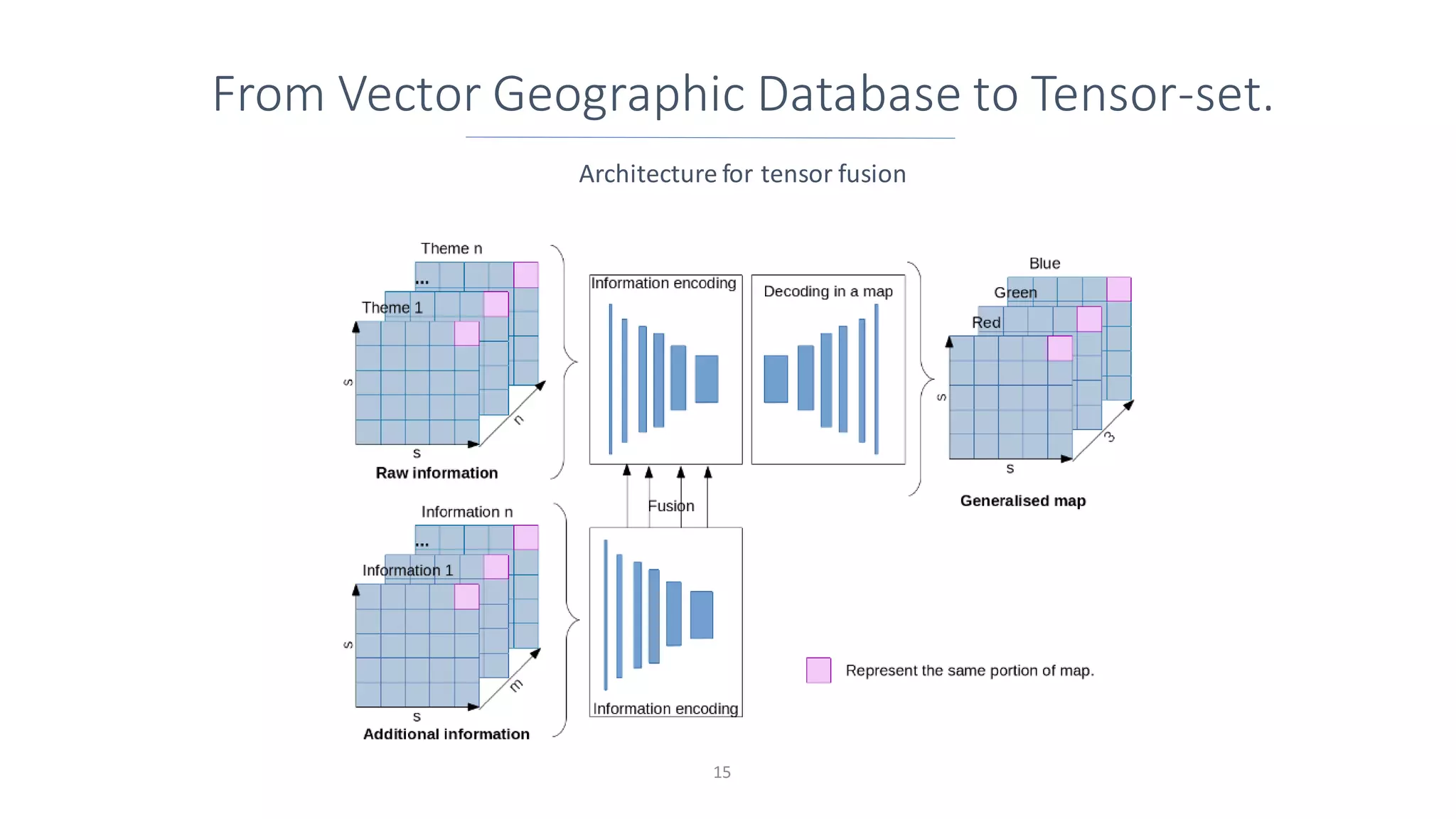 From Vector Geographic Database to Tensor-set.

Architecture for tensor fusion

Theme n

...

Theme 1

s

s

n

Raw information

Information encoding

Decoding in a map

Blue

Green

Red

s

s

3

Generalised map

Fusion

Information n

...

Information 1

s

s

m

Additional information

Information encoding

Represent the same portion of map.

15